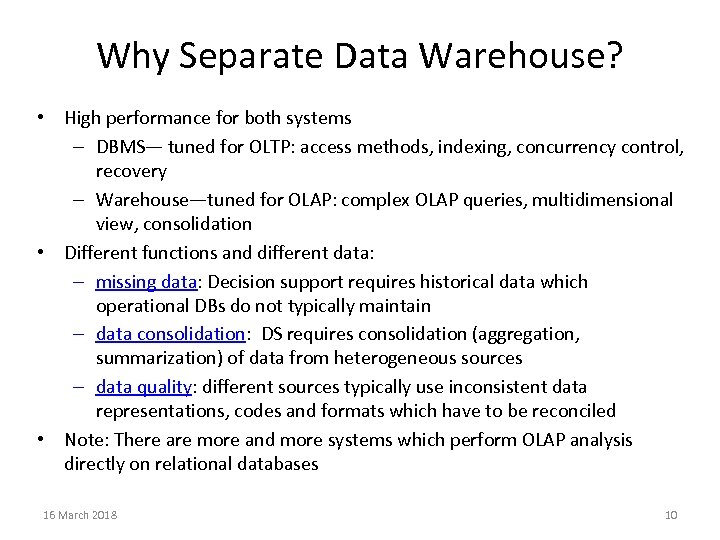 Why Separate Data Warehouse?

• High performance for both systems
  – DBMS— tuned for OLTP: access methods, indexing, concurrency control, recovery
  – Warehouse—tuned for OLAP: complex OLAP queries, multidimensional view, consolidation
• Different functions and different data:
  – missing data: Decision support requires historical data which operational DBs do not typically maintain
  – data consolidation: DS requires consolidation (aggregation, summarization) of data from heterogeneous sources
  – data quality: different sources typically use inconsistent data representations, codes and formats which have to be reconciled
• Note: There are more and more systems which perform OLAP analysis directly on relational databases

16 March 2018

10